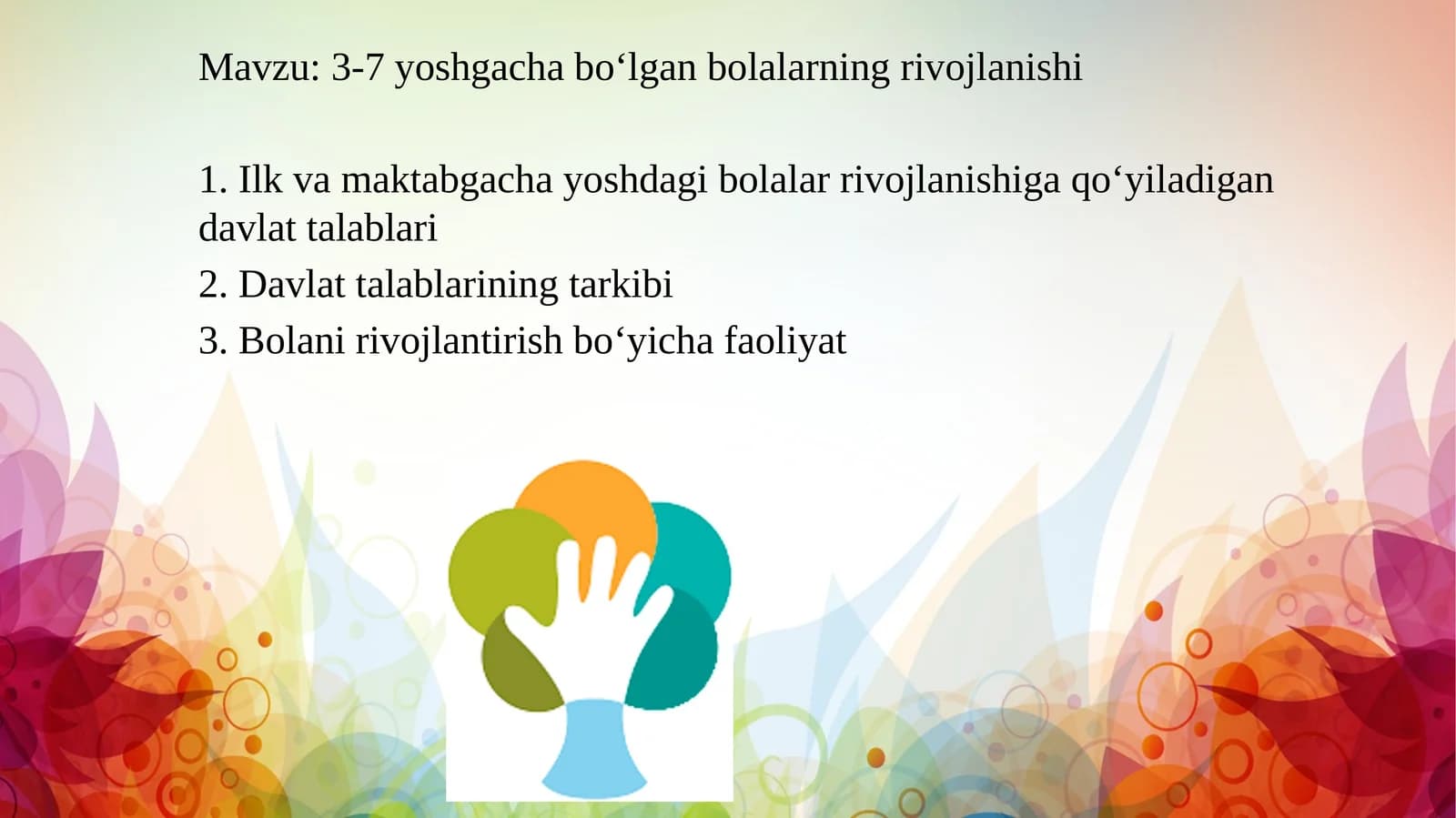 Mavzu: 3-7 yoshgacha bo‘lgan bolalarning rivojlanishi

1. Ilk va maktabgacha yoshdagi bolalar rivojlanishiga qo‘yiladigan davlat talablari

2. Davlat talablarining tarkibi

3. Bolani rivojlantirish bo‘yicha faoliyat